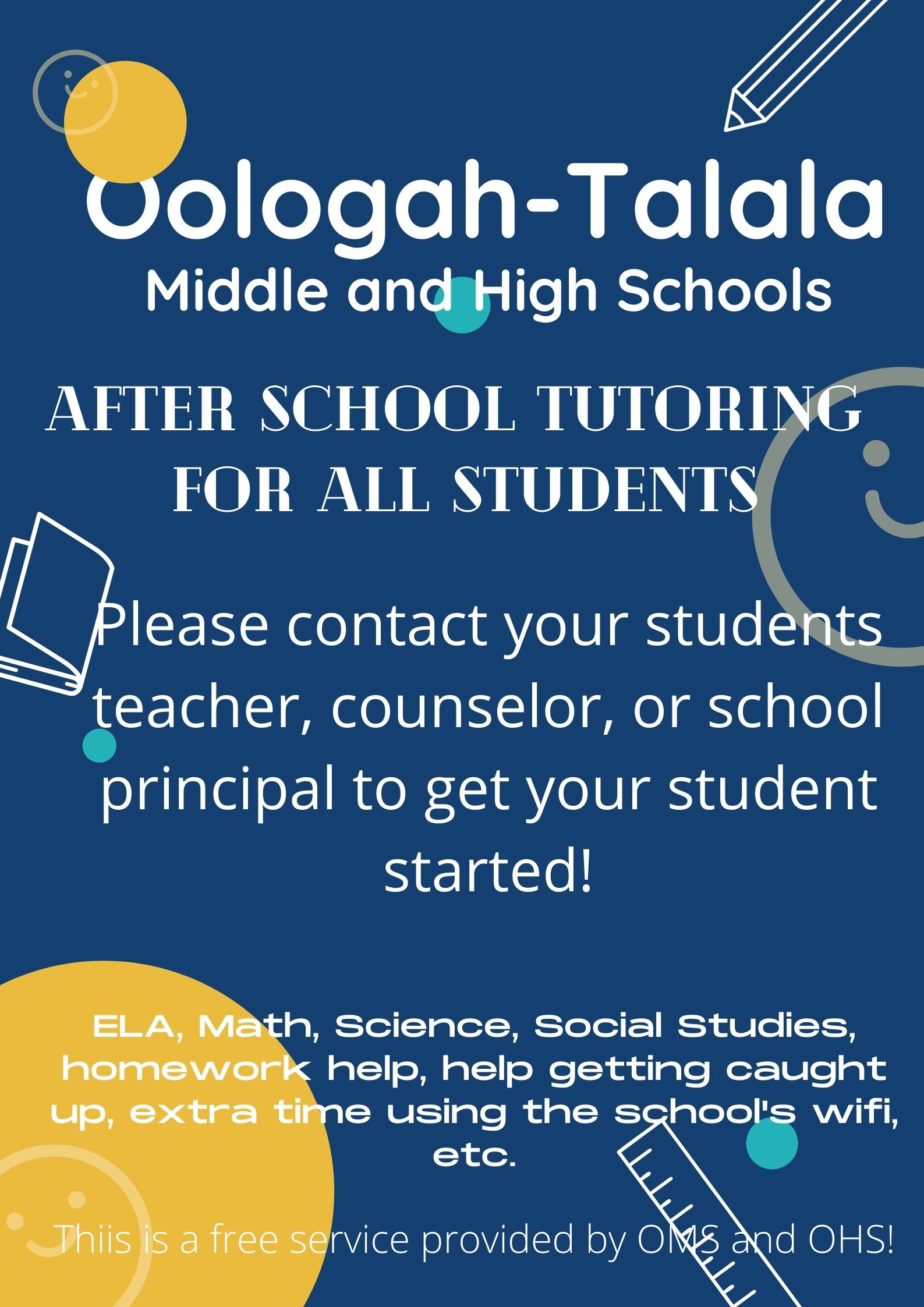 Oologah-Talala
Middle and High Schools

AFTER SCHOOL TUTORING FOR ALL STUDENTS

Please contact your students teacher, counselor, or school principal to get your student started!

ELA, Math, Science, Social Studies, homework help, help getting caught up, extra time using the school's wifi, etc.

Thiis is a free service provided by OMS and OHS!